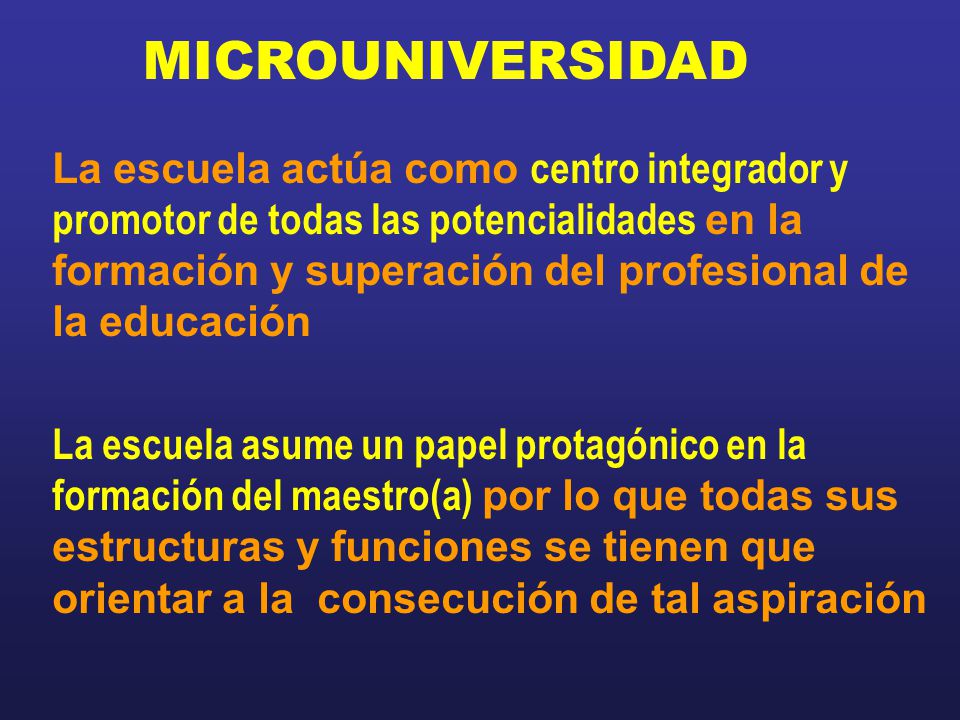 MICROUNIVERSIDAD

La escuela actúa como centro integrador y promotor de todas las potencialidades en la formación y superación del profesional de la educación

La escuela asume un papel protagónico en la formación del maestro(a) por lo que todas sus estructuras y funciones se tienen que orientar a la consecución de tal aspiración